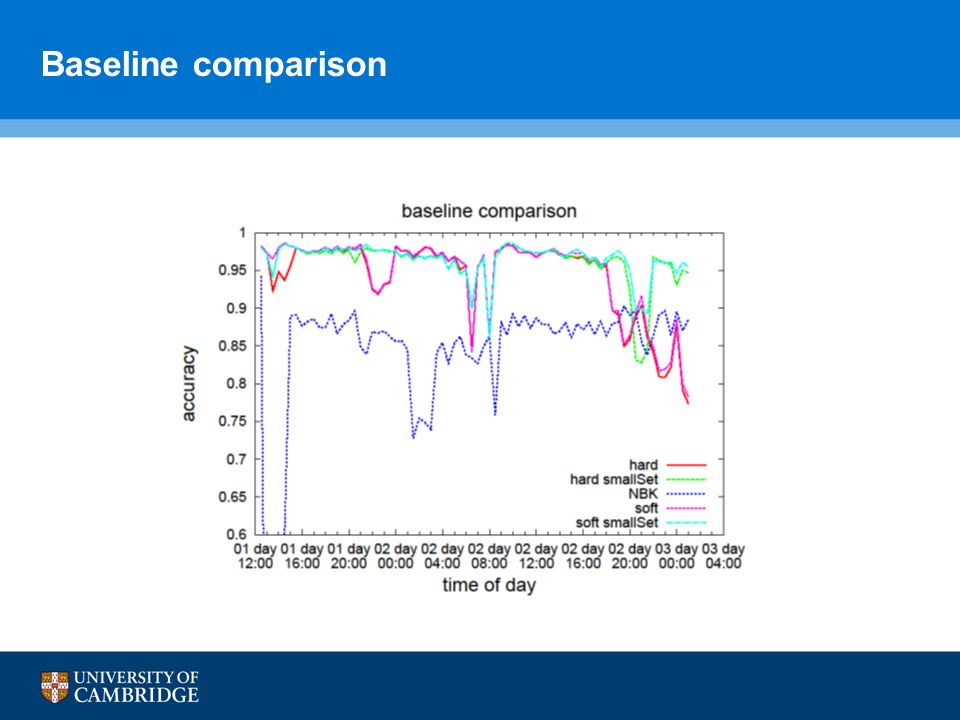 Baseline comparison

baseline comparison

accuracy

1
0.95
0.9
0.85
0.8
0.75
0.7
0.65
0.6

hard
hard smallSet
NBK
soft
soft smallSet

01 day 12:00
01 day 16:00
01 day 20:00
02 day 00:00
02 day 04:00
02 day 08:00
02 day 12:00
02 day 16:00
02 day 20:00
03 day 00:00
03 day 04:00

time of day

UNIVERSITY OF CAMBRIDGE